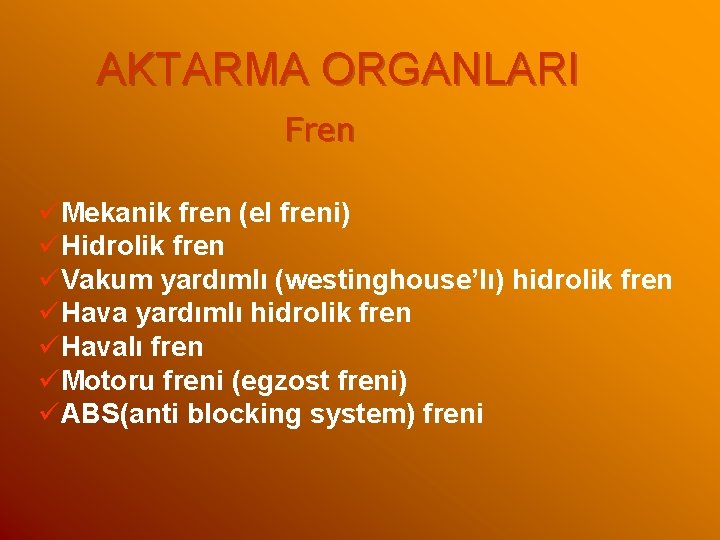 AKTARMA ORGANLARI

Fren

✓Mekanik fren (el freni)
✓Hidrolik fren
✓Vakum yardımlı (westinghouse'lı) hidrolik fren
✓Hava yardımlı hidrolik fren
✓Havalı fren
✓Motoru freni (egzost freni)
✓ABS(anti blocking system) freni